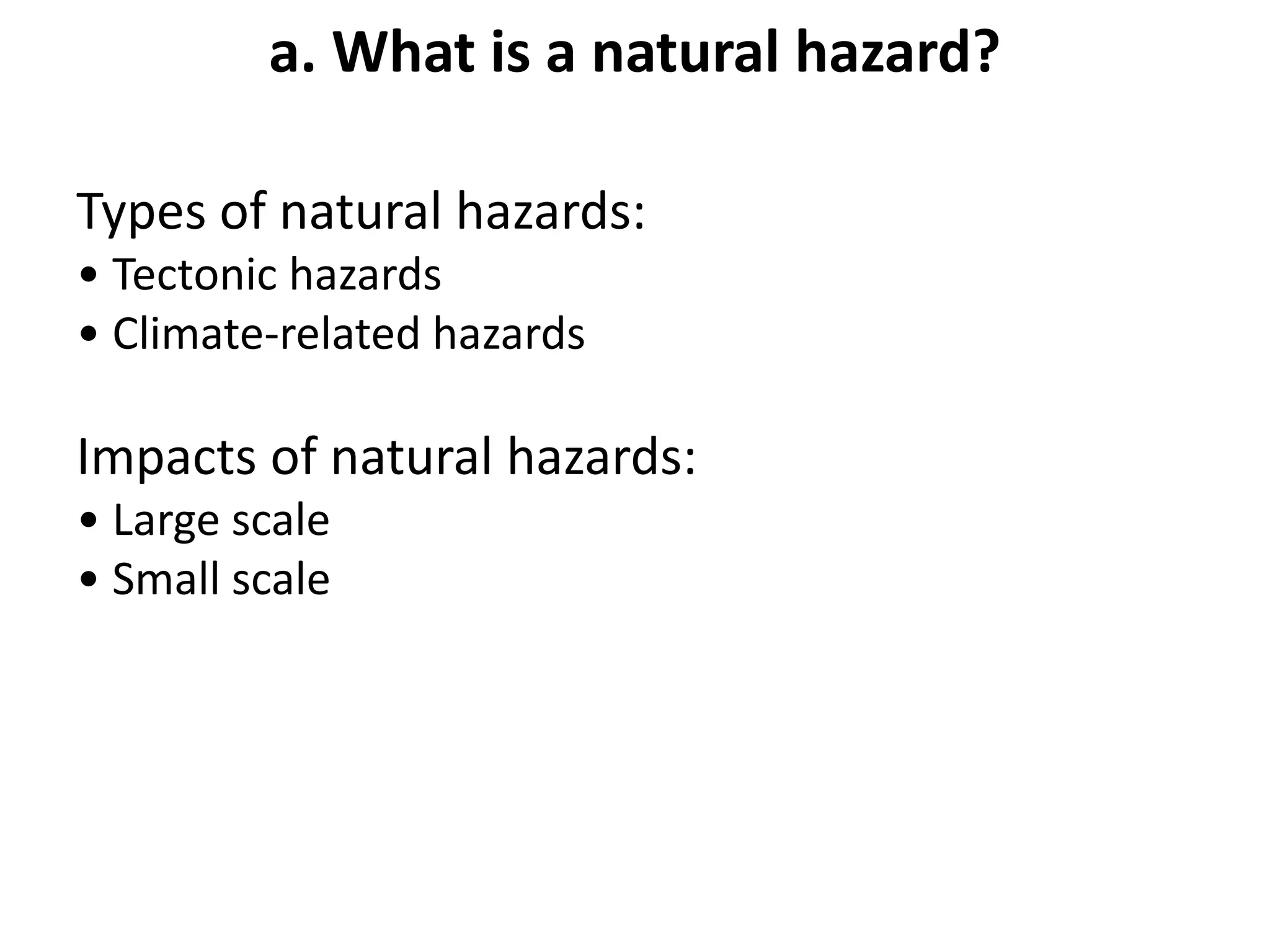 a. What is a natural hazard?

Types of natural hazards:
• Tectonic hazards
• Climate-related hazards

Impacts of natural hazards:
• Large scale
• Small scale